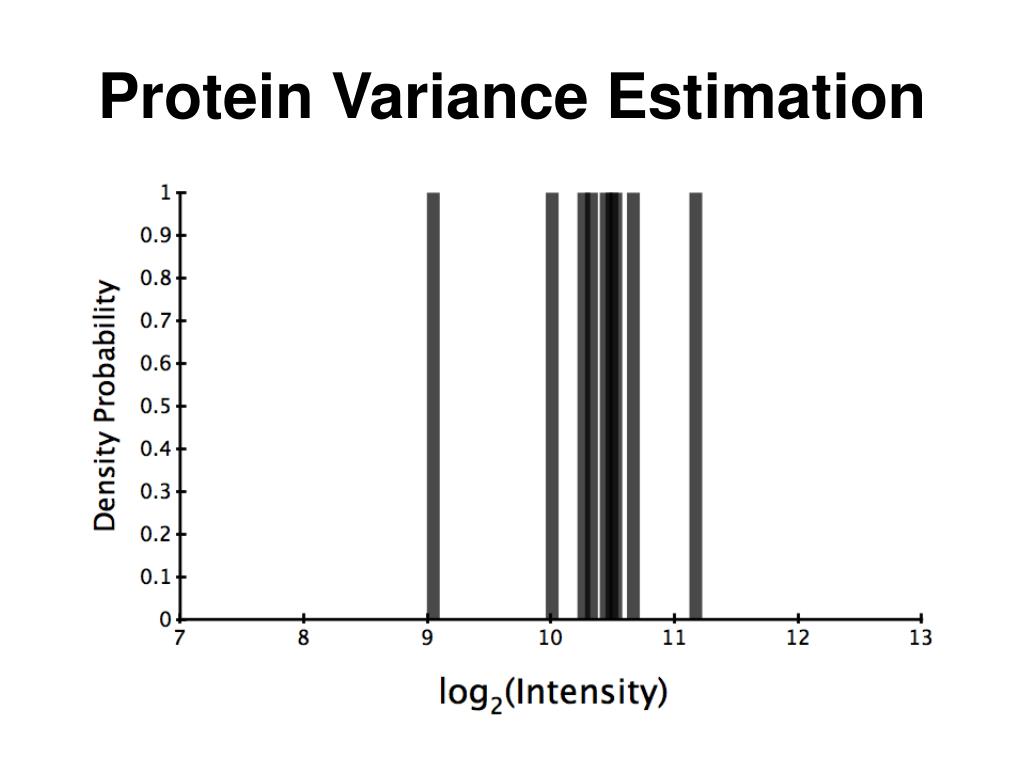 Protein Variance Estimation

Density Probability

1
0.9
0.8
0.7
0.6
0.5
0.4
0.3
0.2
0.1
0

7 8 9 10 11 12 13

$\log_2$(Intensity)